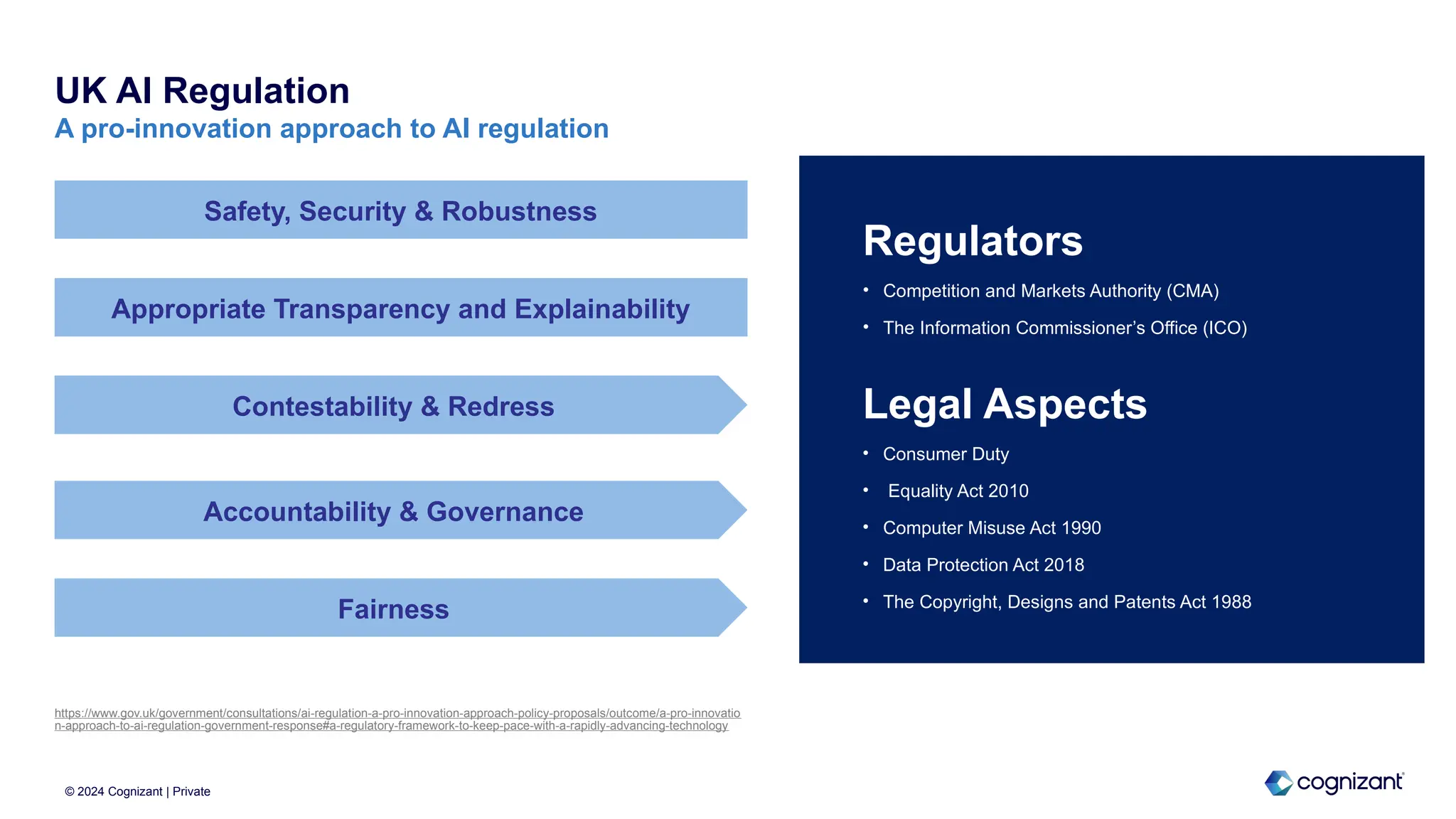 UK AI Regulation
A pro-innovation approach to AI regulation

Safety, Security & Robustness

Appropriate Transparency and Explainability

Contestability & Redress

Accountability & Governance

Fairness

Regulators
• Competition and Markets Authority (CMA)
• The Information Commissioner's Office (ICO)

Legal Aspects
• Consumer Duty
• Equality Act 2010
• Computer Misuse Act 1990
• Data Protection Act 2018
• The Copyright, Designs and Patents Act 1988

https://www.gov.uk/government/consultations/ai-regulation-a-pro-innovation-approach-policy-proposals/outcome/a-pro-innovation-approach-to-ai-regulation-government-response#a-regulatory-framework-to-keep-pace-with-a-rapidly-advancing-technology

© 2024 Cognizant | Private

cognizant